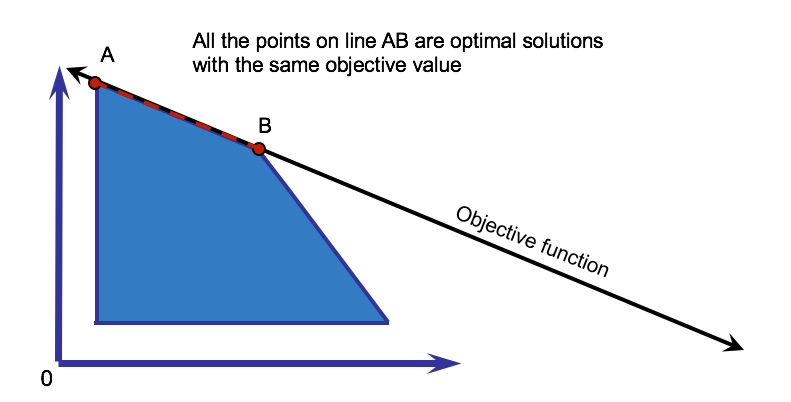 All the points on line AB are optimal solutions with the same objective value

A

B

Objective function

0